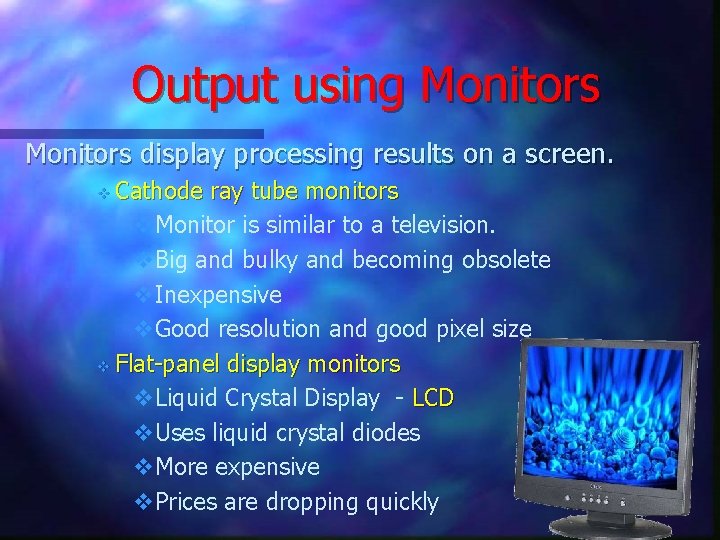 Output using Monitors

Monitors display processing results on a screen.

❖ Cathode ray tube monitors

❖ Monitor is similar to a television.

❖ Big and bulky and becoming obsolete

❖ Inexpensive

❖ Good resolution and good pixel size

❖ Flat-panel display monitors

❖ Liquid Crystal Display - LCD

❖ Uses liquid crystal diodes

❖ More expensive

❖ Prices are dropping quickly